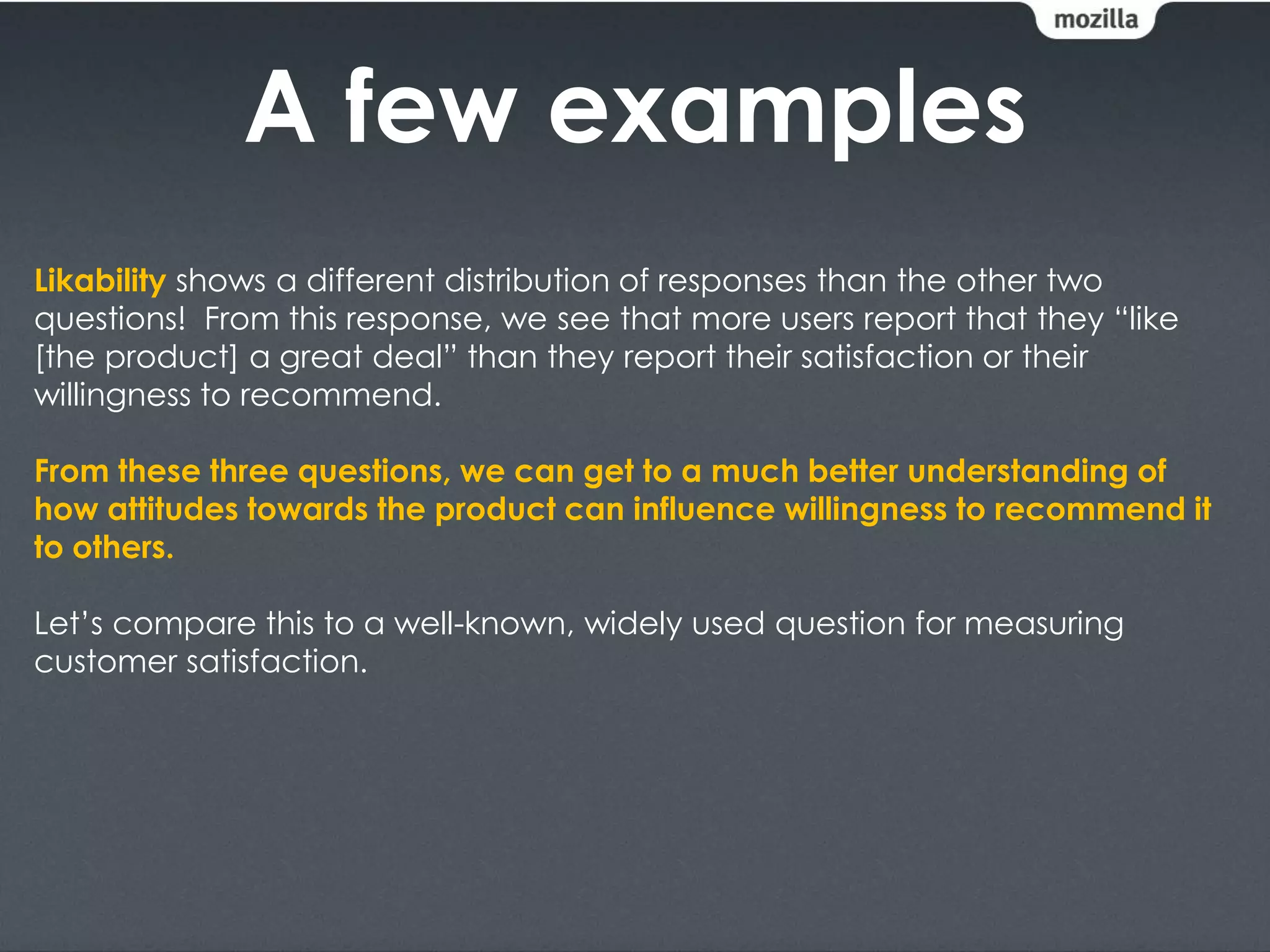 mozilla

A few examples

Likability shows a different distribution of responses than the other two questions! From this response, we see that more users report that they “like [the product] a great deal” than they report their satisfaction or their willingness to recommend.

From these three questions, we can get to a much better understanding of how attitudes towards the product can influence willingness to recommend it to others.

Let’s compare this to a well-known, widely used question for measuring customer satisfaction.